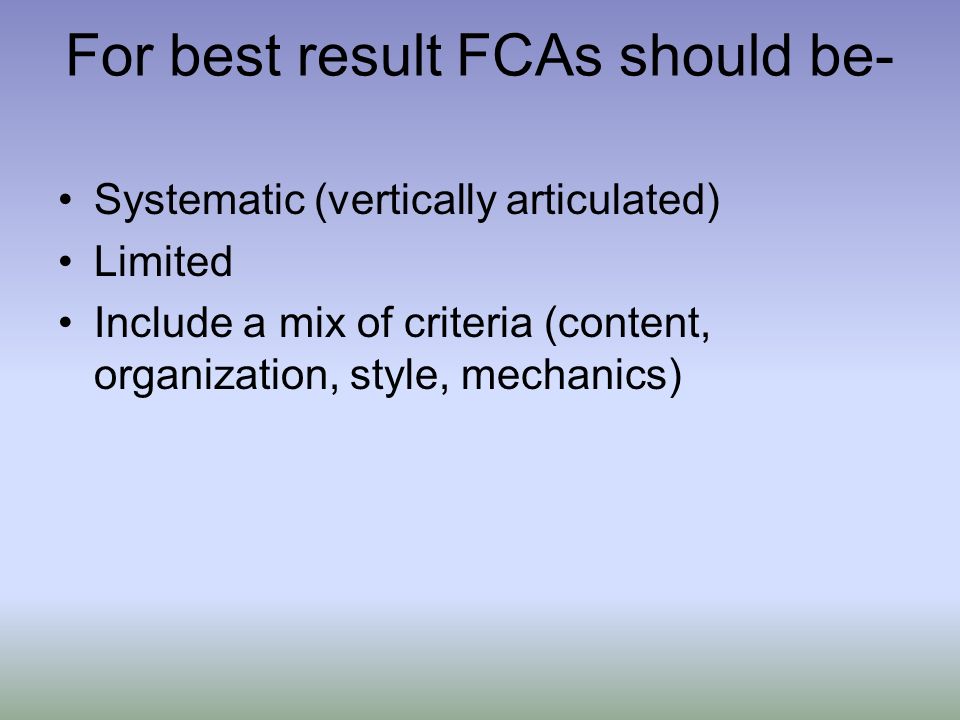 For best result FCAs should be-

• Systematic (vertically articulated)
• Limited
• Include a mix of criteria (content, organization, style, mechanics)